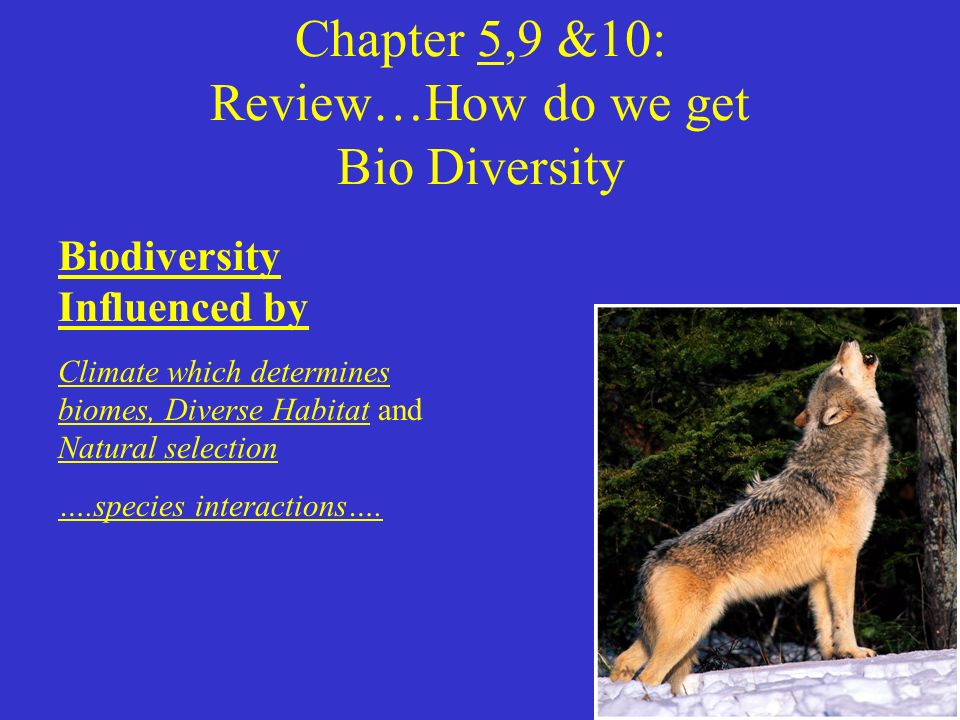 Chapter 5,9 &10: Review…How do we get Bio Diversity

Biodiversity Influenced by

Climate which determines biomes, Diverse Habitat and Natural selection

....species interactions….